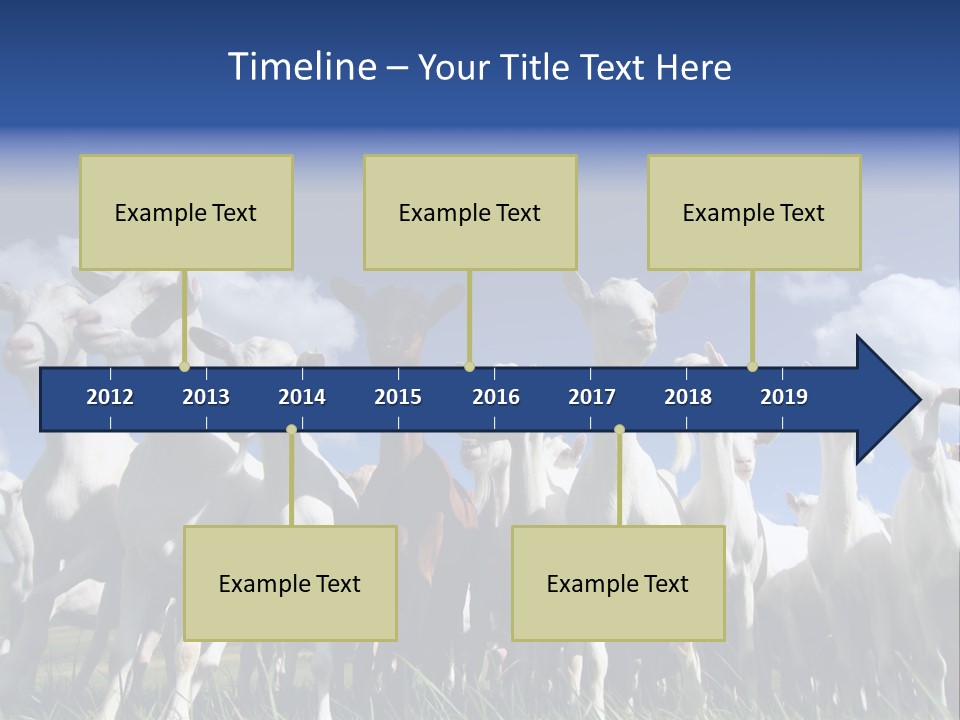 Timeline – Your Title Text Here

Example Text

Example Text

Example Text

2012 2013 2014 2015 2016 2017 2018 2019

Example Text

Example Text